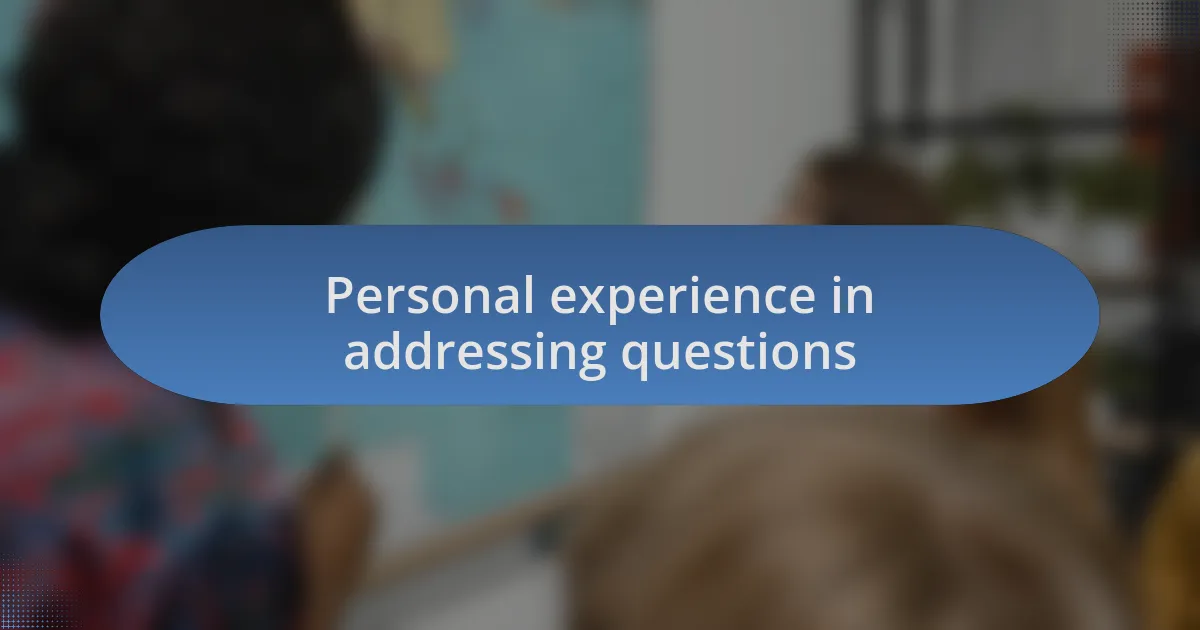 Personal experience in addressing questions